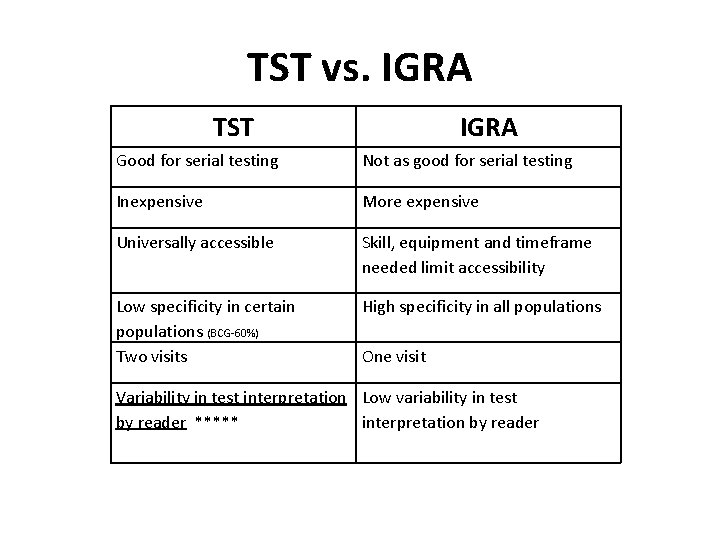 TST vs. IGRA

| TST | IGRA |
|---|---|
| Good for serial testing | Not as good for serial testing |
| Inexpensive | More expensive |
| Universally accessible | Skill, equipment and timeframe needed limit accessibility |
| Low specificity in certain populations (BCG-60%) | High specificity in all populations |
| Two visits | One visit |
| Variability in test interpretation by reader ***** | Low variability in test interpretation by reader |